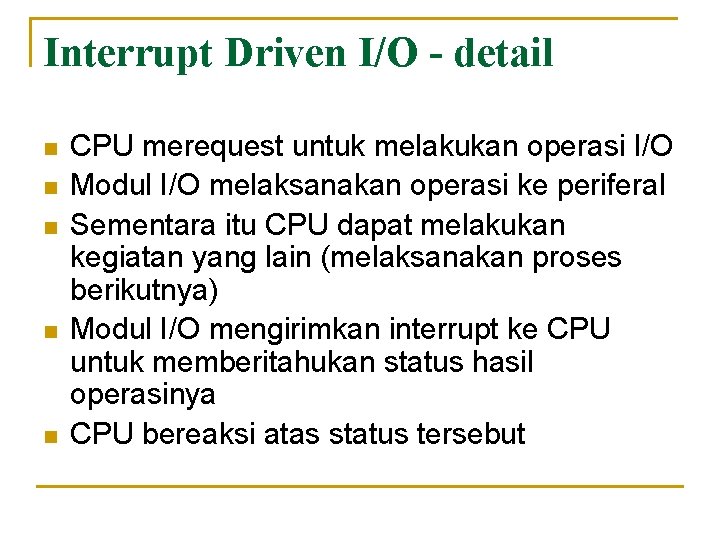 Interrupt Driven I/O - detail

- CPU merequest untuk melakukan operasi I/O
- Modul I/O melaksanakan operasi ke periferal
- Sementara itu CPU dapat melakukan kegiatan yang lain (melaksanakan proses berikutnya)
- Modul I/O mengirimkan interrupt ke CPU untuk memberitahukan status hasil operasinya
- CPU bereaksi atas status tersebut